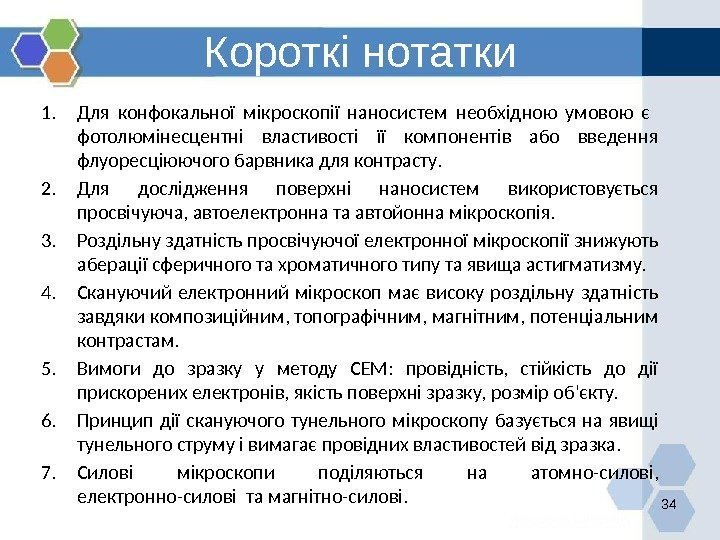 Короткі нотатки

1. Для конфокальної мікроскопії наносистем необхідною умовою є фотолюмінесцентні властивості її компонентів або введення флуоресціюючого барвника для контрасту.

2. Для дослідження поверхні наносистем використовується просвічуюча, автоелектронна та автойонна мікроскопія.

3. Роздільну здатність просвічуючої електронної мікроскопії знижують аберації сферичного та хроматичного типу та явища астигматизму.

4. Скануючий електронний мікроскоп має високу роздільну здатність завдяки композиційним, топографічним, магнітним, потенціальним контрастам.

5. Вимоги до зразку у методу СЕМ: провідність, стійкість до дії прискорених електронів, якість поверхні зразку, розмір об'єкту.

6. Принцип дії скануючого тунельного мікроскопу базується на явищі тунельного струму і вимагає провідних властивостей від зразка.

7. Силові мікроскопи поділяються на атомно-силові, електронно-силові та магнітно-силові.

34